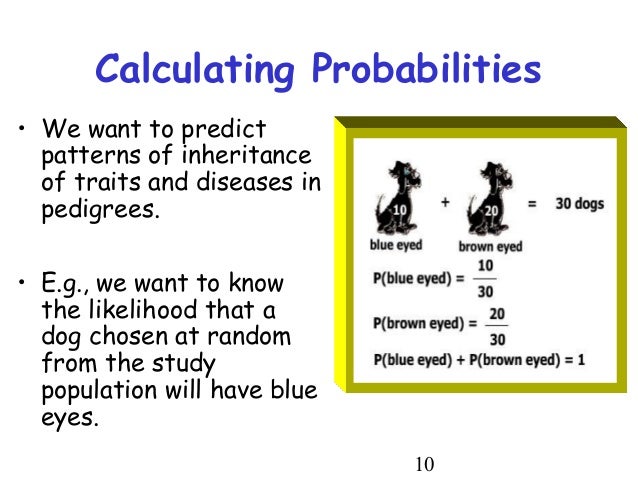 Calculating Probabilities

• We want to predict patterns of inheritance of traits and diseases in pedigrees.

• E.g., we want to know the likelihood that a dog chosen at random from the study population will have blue eyes.

10 + 20 = 30 dogs

blue eyed brown eyed

P(blue eyed) = $\frac{10}{30}$

P(brown eyed) = $\frac{20}{30}$

P(blue eyed) + P(brown eyed) = 1

10